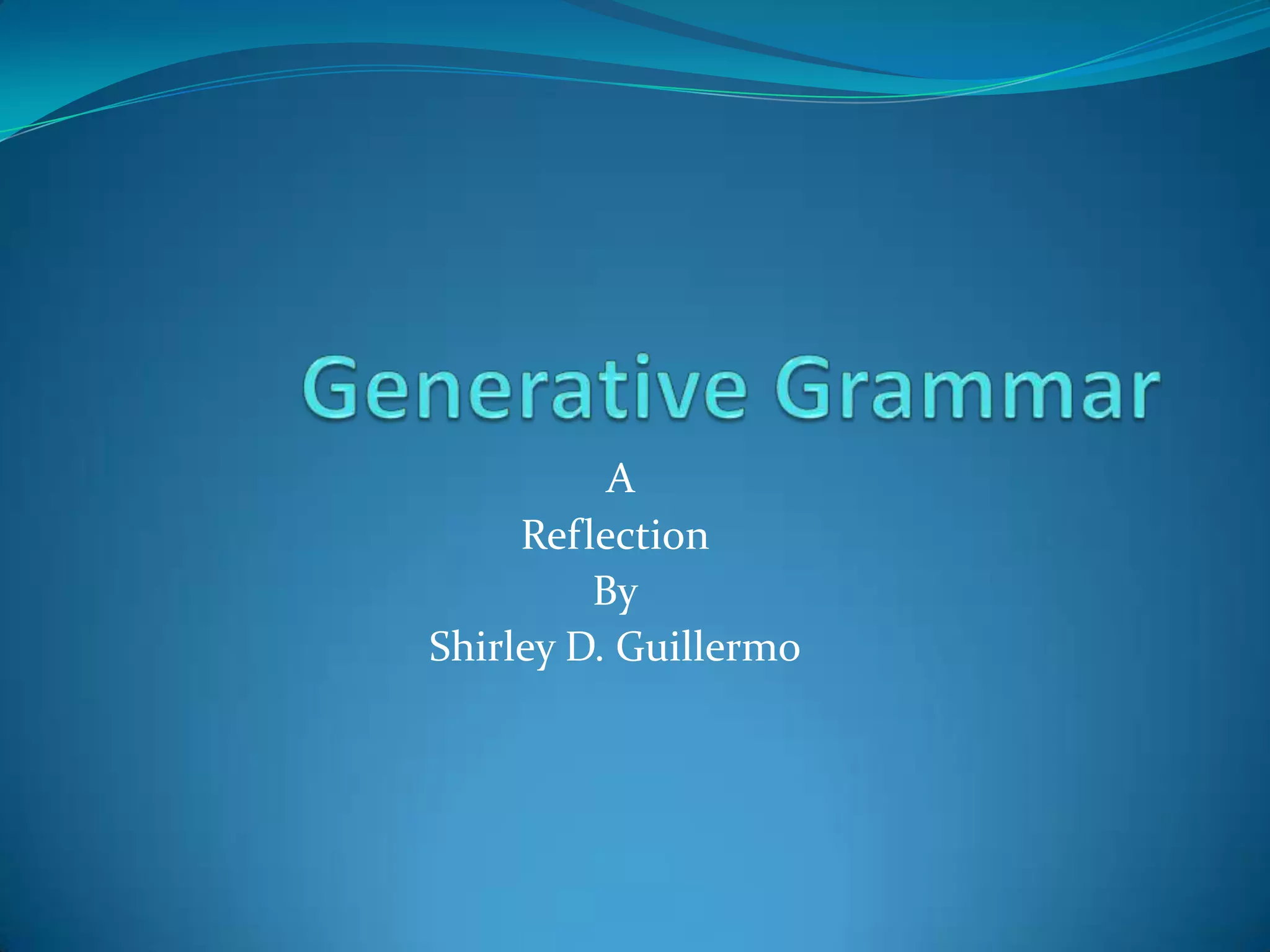 Generative Grammar

A
Reflection
By
Shirley D. Guillermo